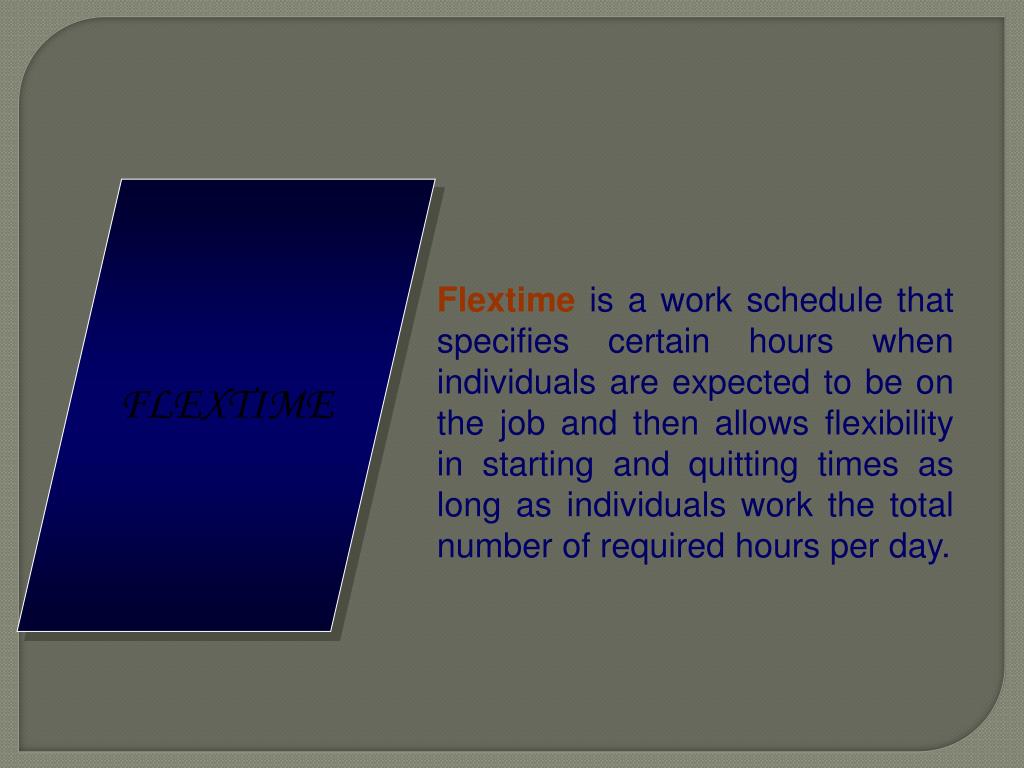 FLEXTIME

Flextime is a work schedule that specifies certain hours when individuals are expected to be on the job and then allows flexibility in starting and quitting times as long as individuals work the total number of required hours per day.